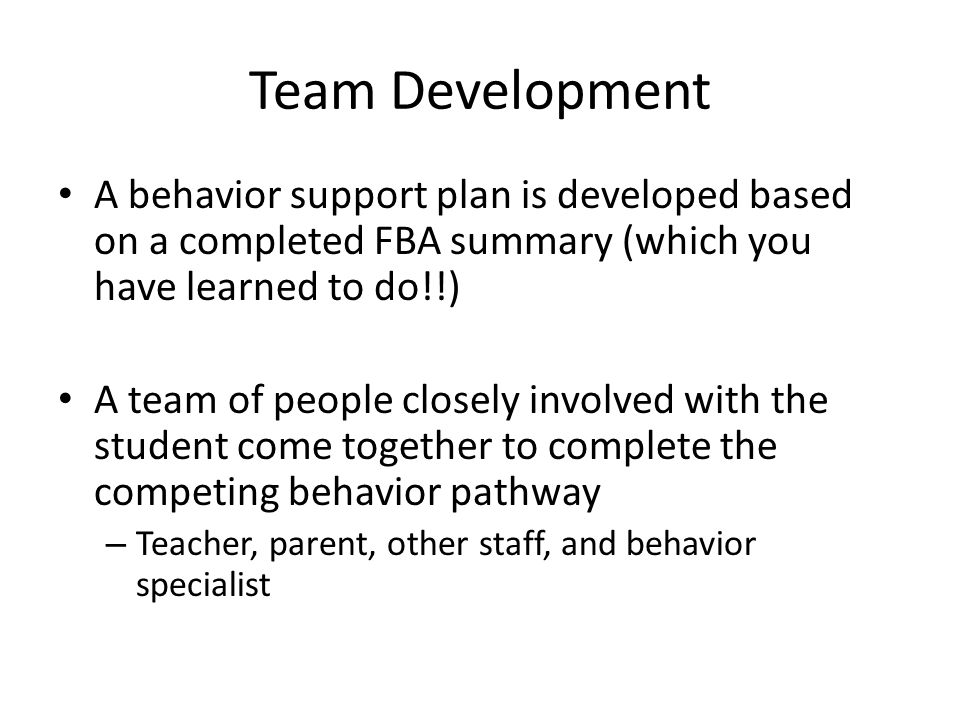 Team Development

• A behavior support plan is developed based on a completed FBA summary (which you have learned to do!!)

• A team of people closely involved with the student come together to complete the competing behavior pathway

– Teacher, parent, other staff, and behavior specialist